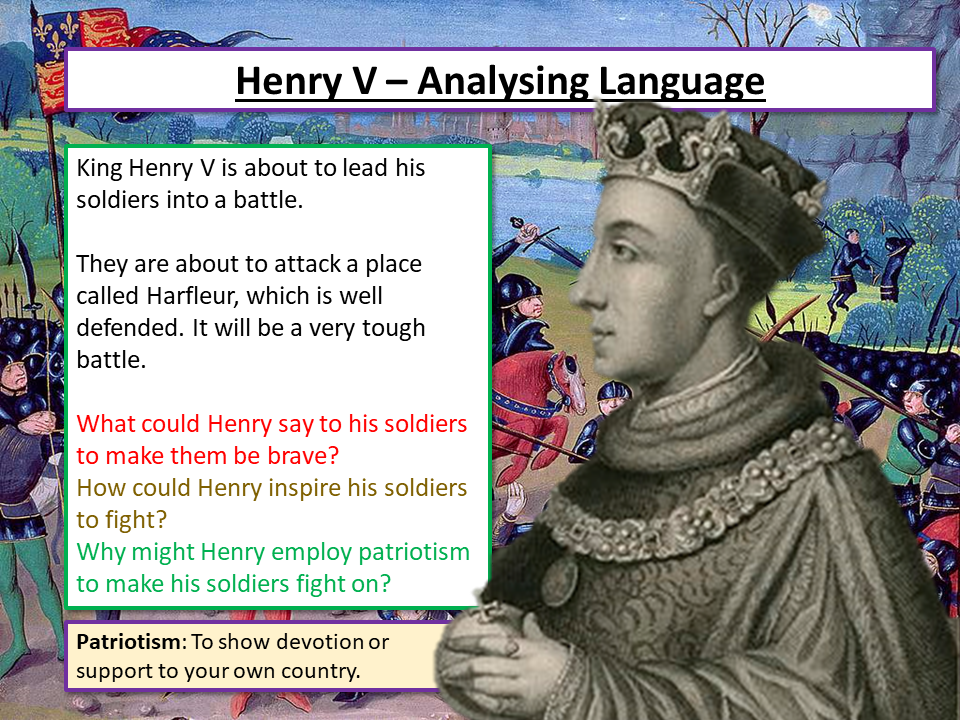 Henry V – Analysing Language

King Henry V is about to lead his soldiers into a battle.

They are about to attack a place called Harfleur, which is well defended. It will be a very tough battle.

What could Henry say to his soldiers to make them be brave?
How could Henry inspire his soldiers to fight?
Why might Henry employ patriotism to make his soldiers fight on?

Patriotism: To show devotion or support to your own country.